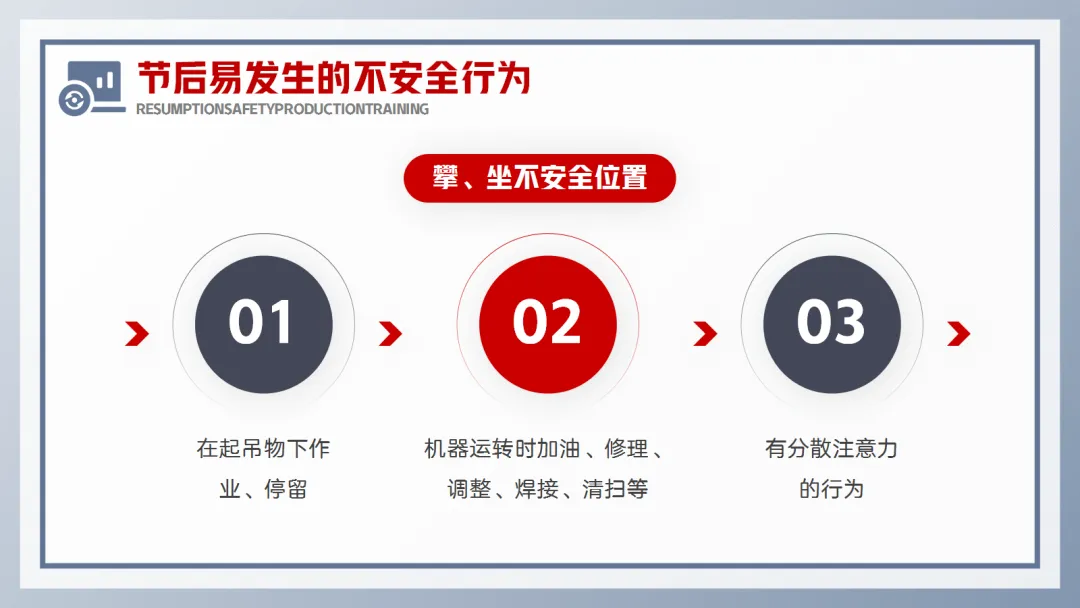 节后易发生的不安全行为
RESUMPTIONSAFETYPRODUCTIONTRAINING

攀、坐不安全位置

01

在起吊物下作业、停留

02

机器运转时加油、修理、调整、焊接、清扫等

03

有分散注意力的行为